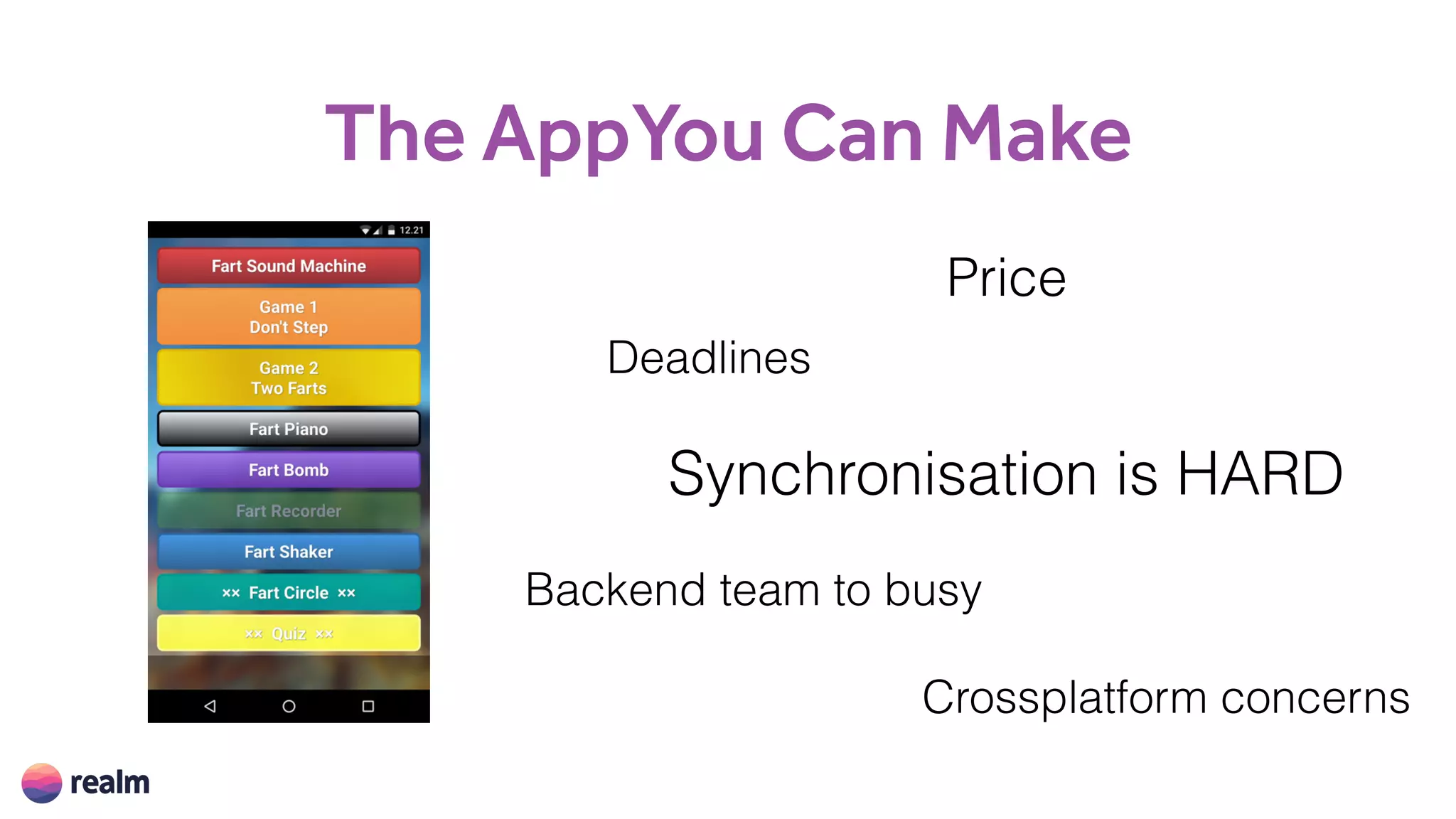 The App You Can Make

12.21

Fart Sound Machine

Game 1
Don't Step

Game 2
Two Farts

Fart Piano

Fart Bomb

Fart Recorder

Fart Shaker

×× Fart Circle ××

×× Quiz ××

Price

Deadlines

Synchronisation is HARD

Backend team to busy

Crossplatform concerns

realm